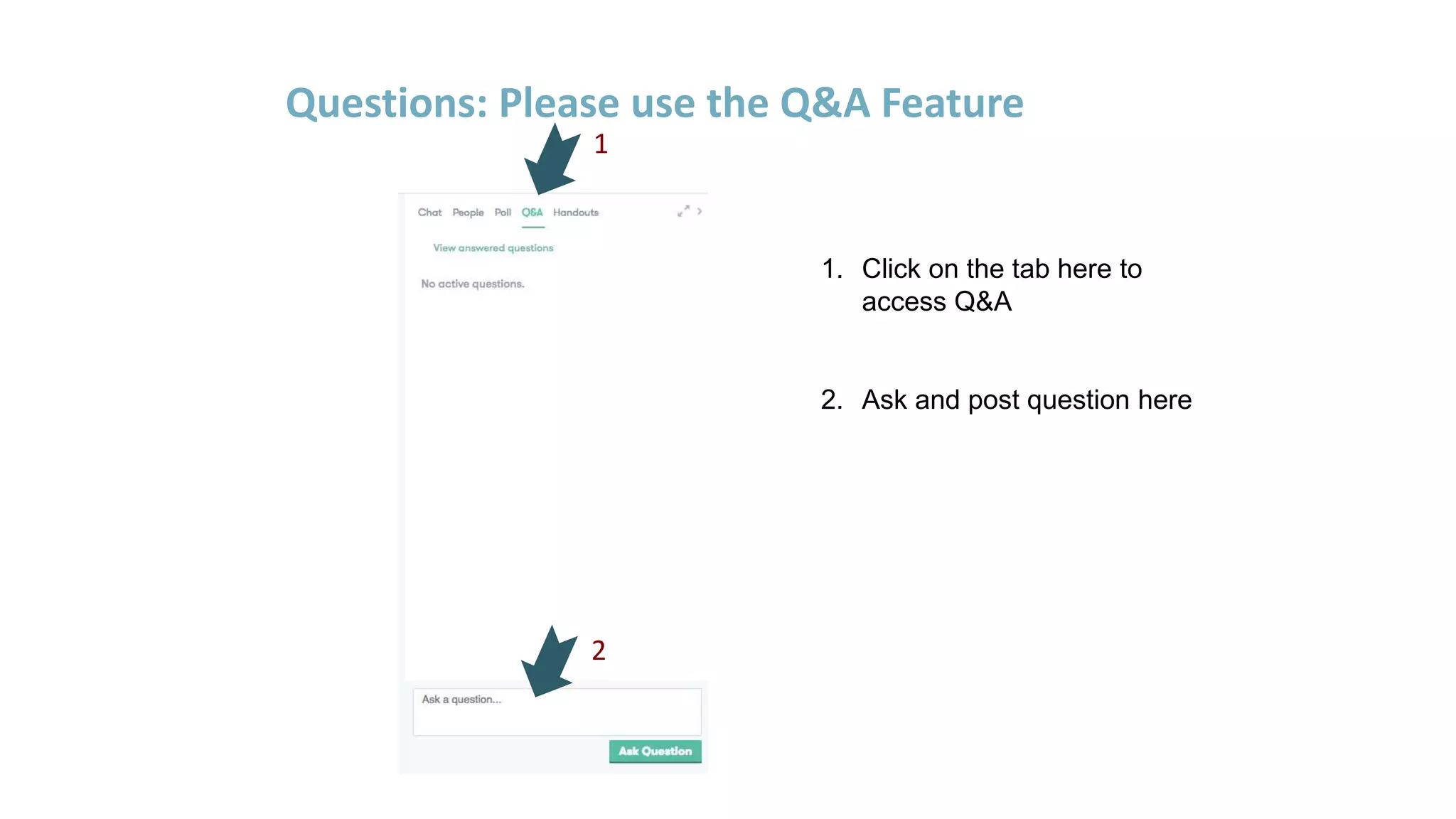 Questions: Please use the Q&A Feature

1

Chat People Poll Q&A Handouts

View answered questions

No active questions.

2

Ask a question...

Ask Question

1. Click on the tab here to access Q&A

2. Ask and post question here